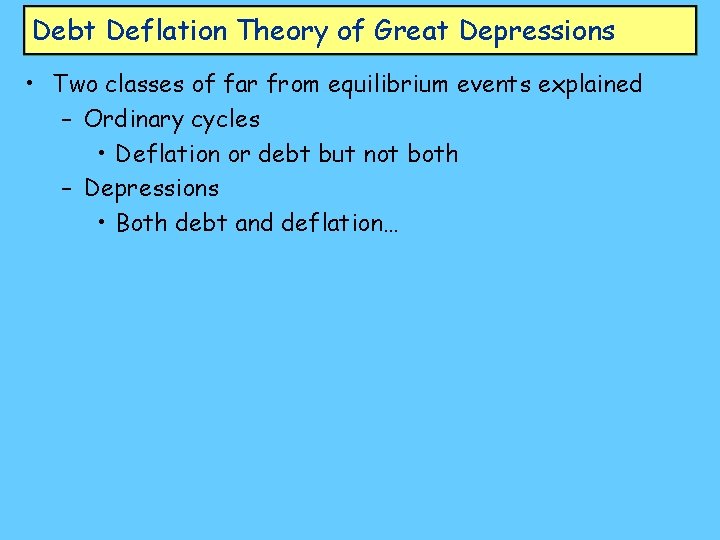 Debt Deflation Theory of Great Depressions

• Two classes of far from equilibrium events explained
  – Ordinary cycles
    • Deflation or debt but not both
  – Depressions
    • Both debt and deflation…